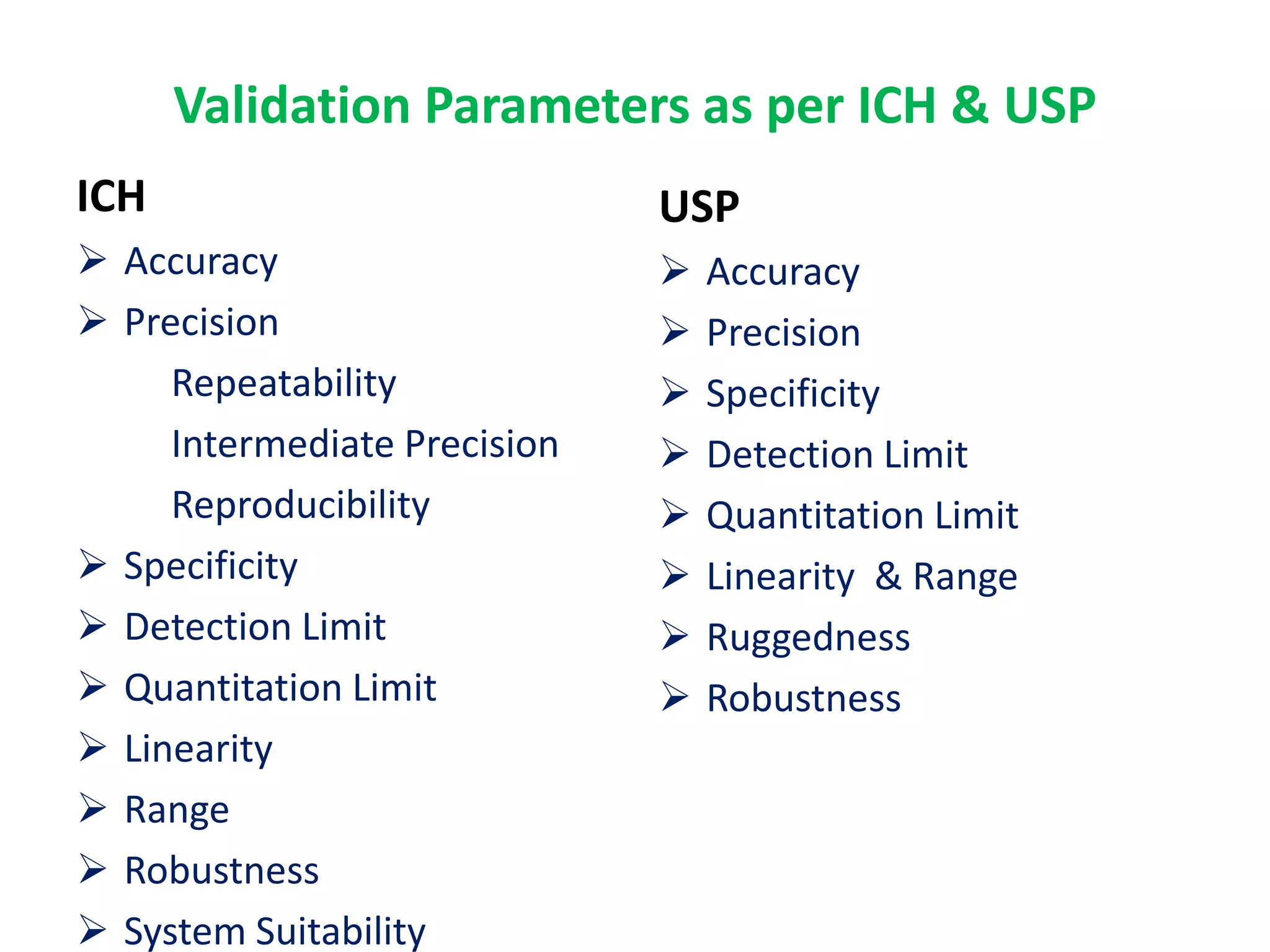 Validation Parameters as per ICH & USP

ICH

➢ Accuracy
➢ Precision
Repeatability
Intermediate Precision
Reproducibility
➢ Specificity
➢ Detection Limit
➢ Quantitation Limit
➢ Linearity
➢ Range
➢ Robustness
➢ System Suitability

USP

➢ Accuracy
➢ Precision
➢ Specificity
➢ Detection Limit
➢ Quantitation Limit
➢ Linearity & Range
➢ Ruggedness
➢ Robustness